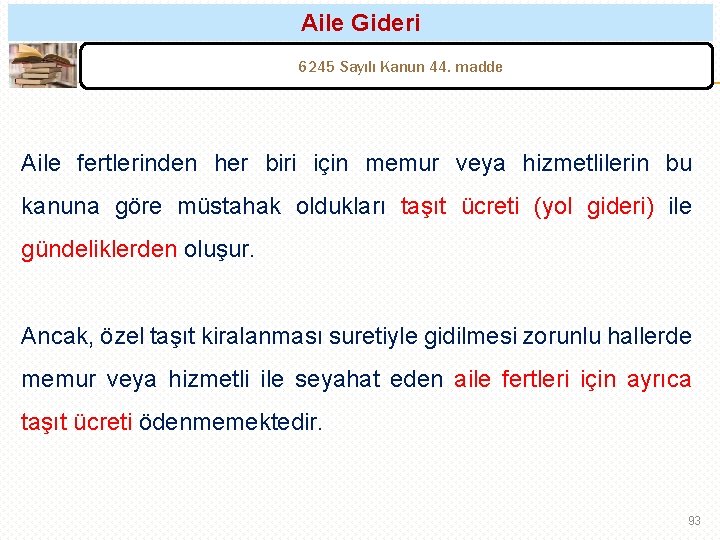 Aile Gideri

6245 Sayılı Kanun 44. madde

Aile fertlerinden her biri için memur veya hizmetlilerin bu kanuna göre müstahak oldukları taşıt ücreti (yol gideri) ile gündeliklerden oluşur.

Ancak, özel taşıt kiralanması suretiyle gidilmesi zorunlu hallerde memur veya hizmetli ile seyahat eden aile fertleri için ayrıca taşıt ücreti ödenmemektedir.

93